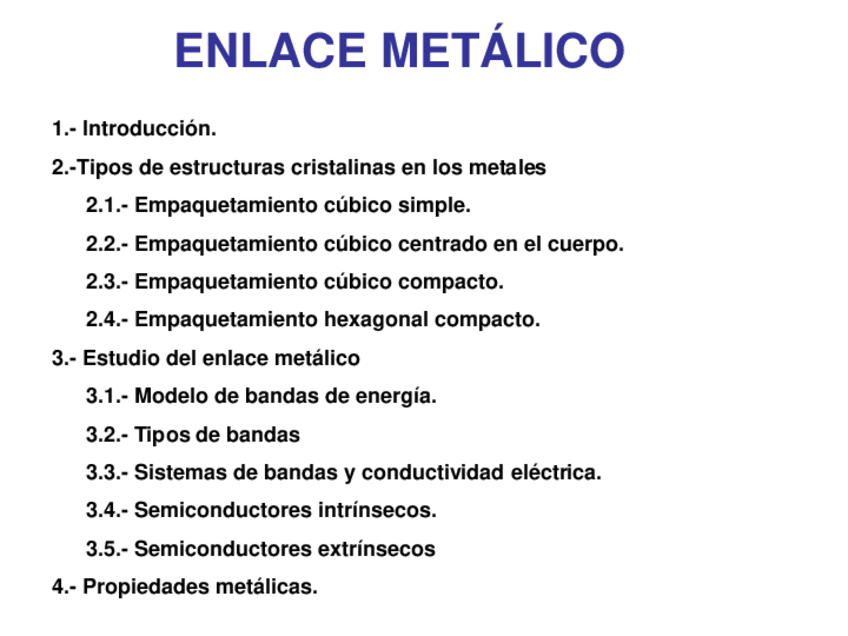 ENLACE METÁLICO

1.- Introducción.

2.-Tipos de estructuras cristalinas en los metales

2.1.- Empaquetamiento cúbico simple.

2.2.- Empaquetamiento cúbico centrado en el cuerpo.

2.3.- Empaquetamiento cúbico compacto.

2.4.- Empaquetamiento hexagonal compacto.

3.- Estudio del enlace metálico

3.1.- Modelo de bandas de energía.

3.2.- Tipos de bandas

3.3.- Sistemas de bandas y conductividad eléctrica.

3.4.- Semiconductores intrínsecos.

3.5.- Semiconductores extrínsecos

4.- Propiedades metálicas.